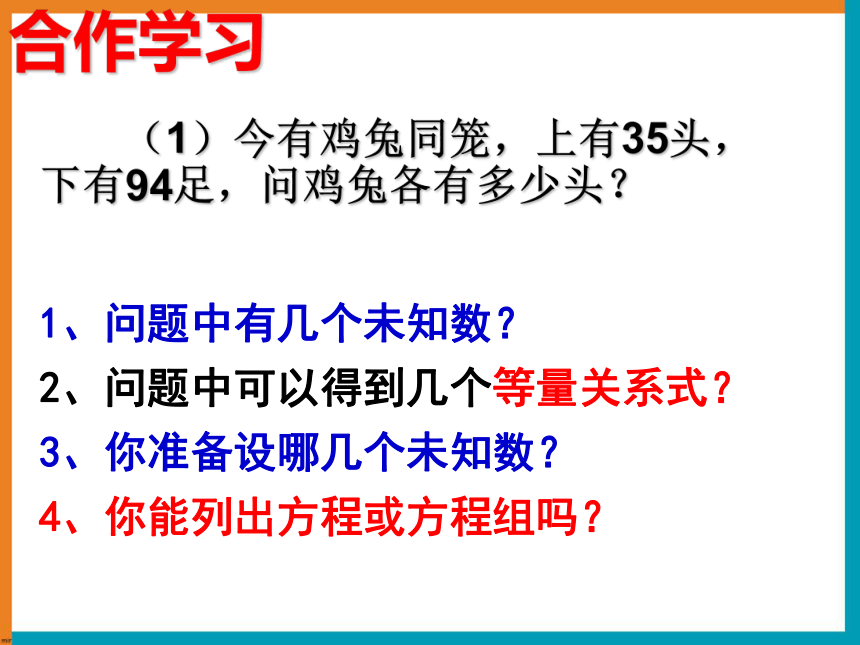 合作学习

（1）今有鸡兔同笼，上有35头，下有94足，问鸡兔各有多少头？

1、问题中有几个未知数？
2、问题中可以得到几个等量关系式？
3、你准备设哪几个未知数？
4、你能列出方程或方程组吗？